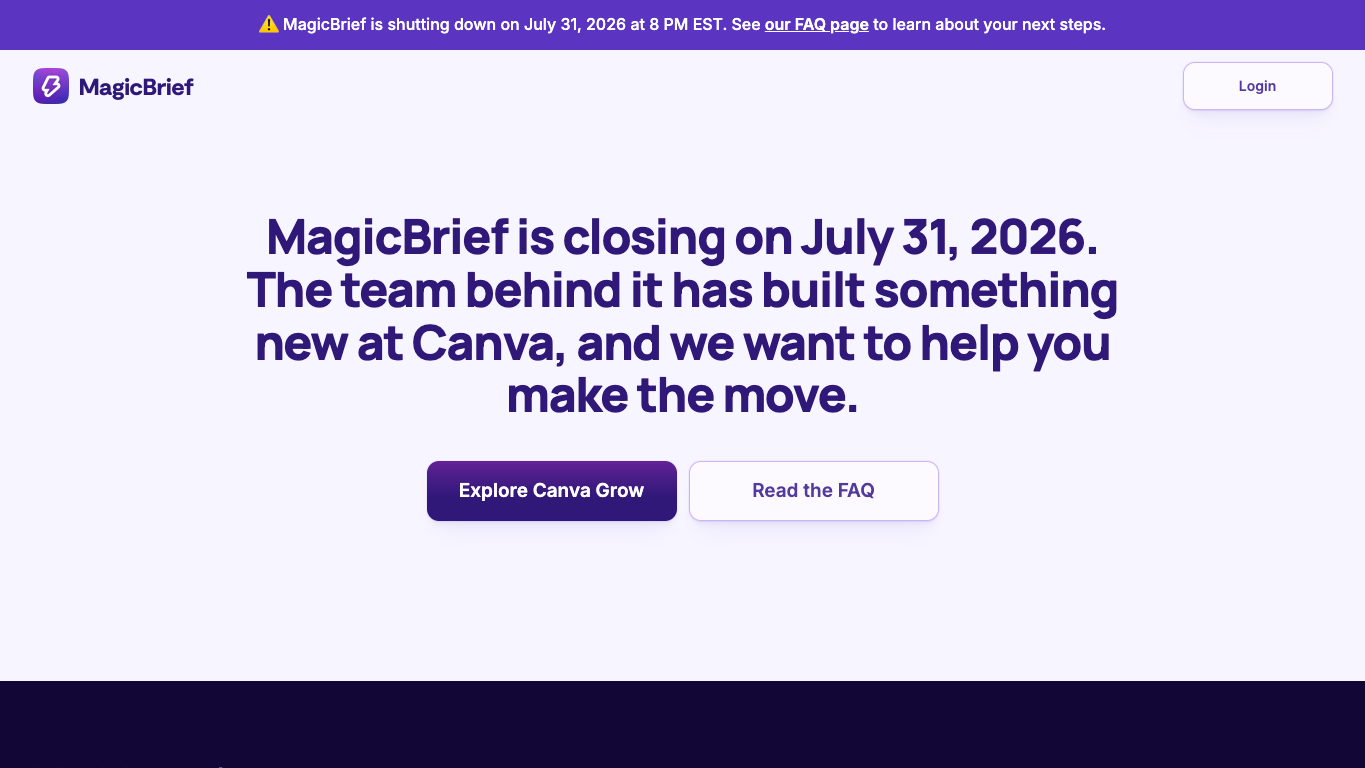 ⚠️ MagicBrief is shutting down on July 31, 2026 at 8 PM EST. See our FAQ page to learn about your next steps.

MagicBrief

Login

MagicBrief is closing on July 31, 2026. The team behind it has built something new at Canva, and we want to help you make the move.

Explore Canva Grow

Read the FAQ